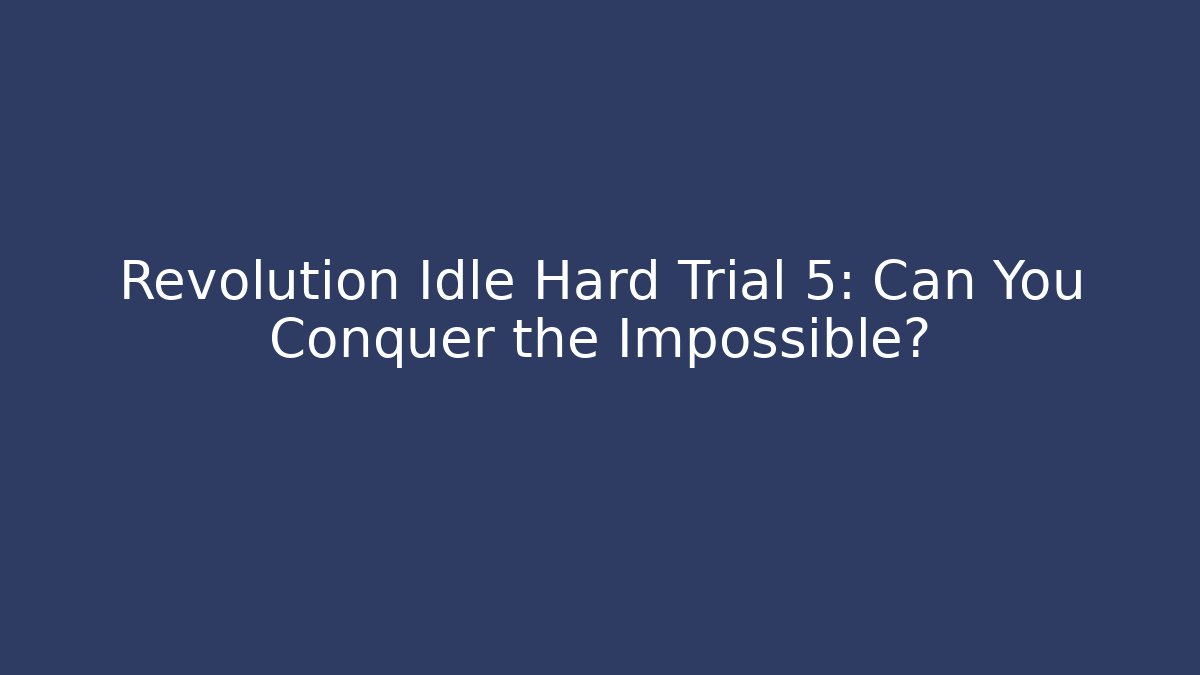 Revolution Idle Hard Trial 5: Can You Conquer the Impossible?